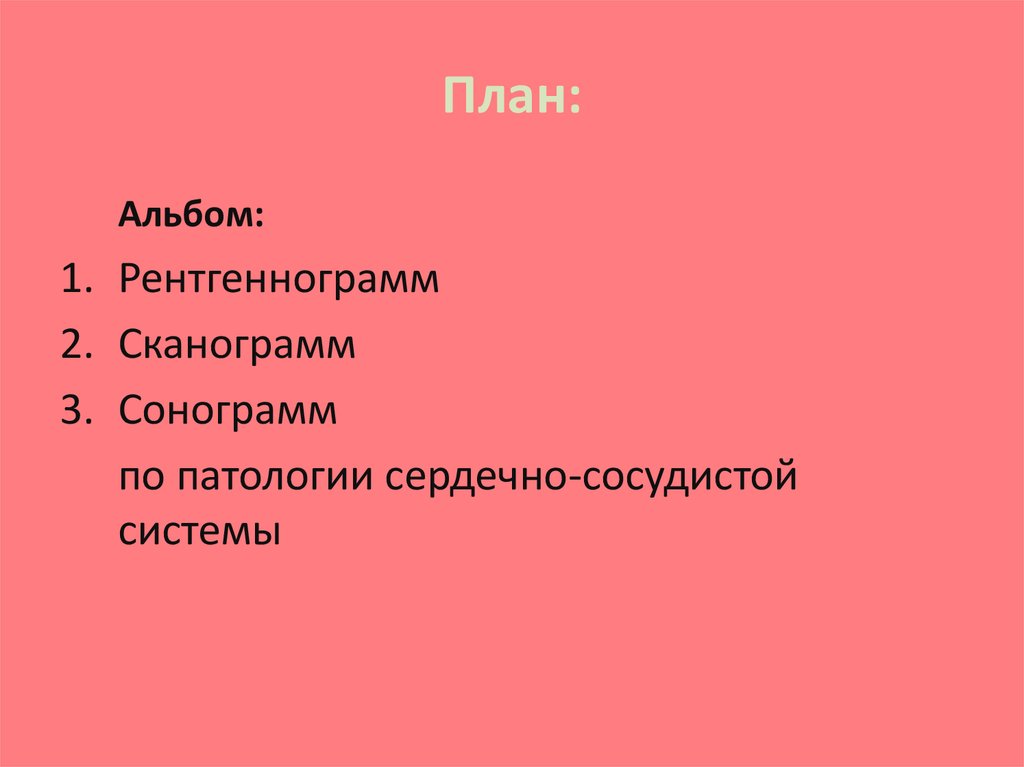 План:

Альбом:

1. Рентгеннограмм
2. Сканограмм
3. Сонограмм

по патологии сердечно-сосудистой системы